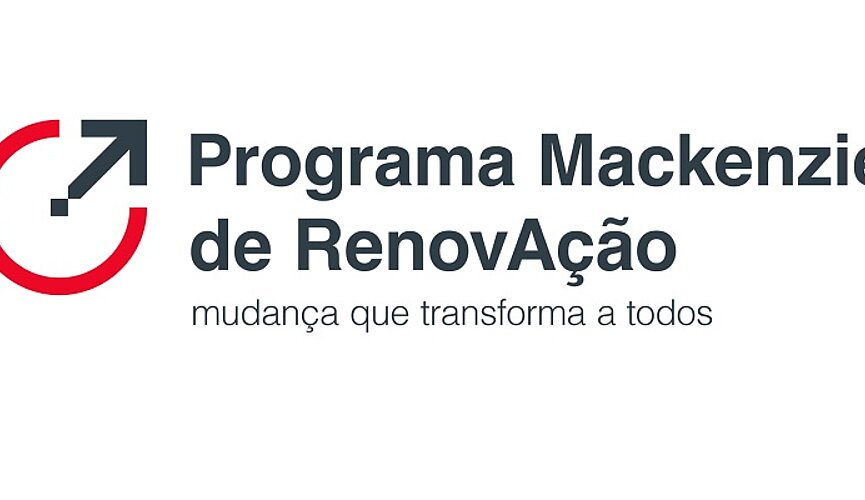 Programa Mackenzie
de RenovAção
mudança que transforma a todos